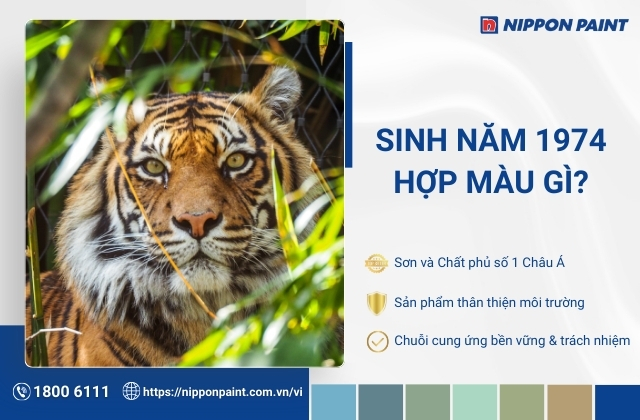 NIPPON PAINT

SINH NĂM 1974 HỢP MÀU GÌ?

Sơn và Chất phủ số 1 Châu Á

Sản phẩm thân thiện môi trường

Chuỗi cung ứng bền vững & trách nhiệm

1800 6111

https://nipponpaint.com.vn/vi